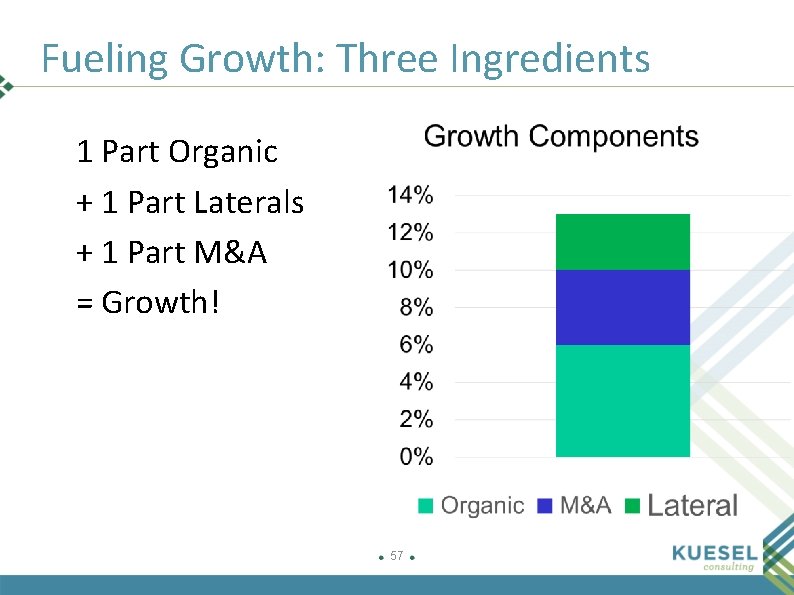 Fueling Growth: Three Ingredients

1 Part Organic
+ 1 Part Laterals
+ 1 Part M&A
= Growth!

Growth Components

14%
12%
10%
8%
6%
4%
2%
0%

Organic M&A Lateral

57

KUESEL consulting